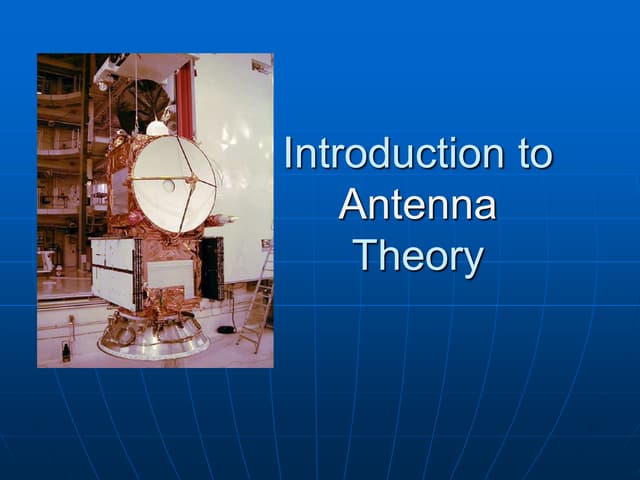 Introduction to Antenna Theory